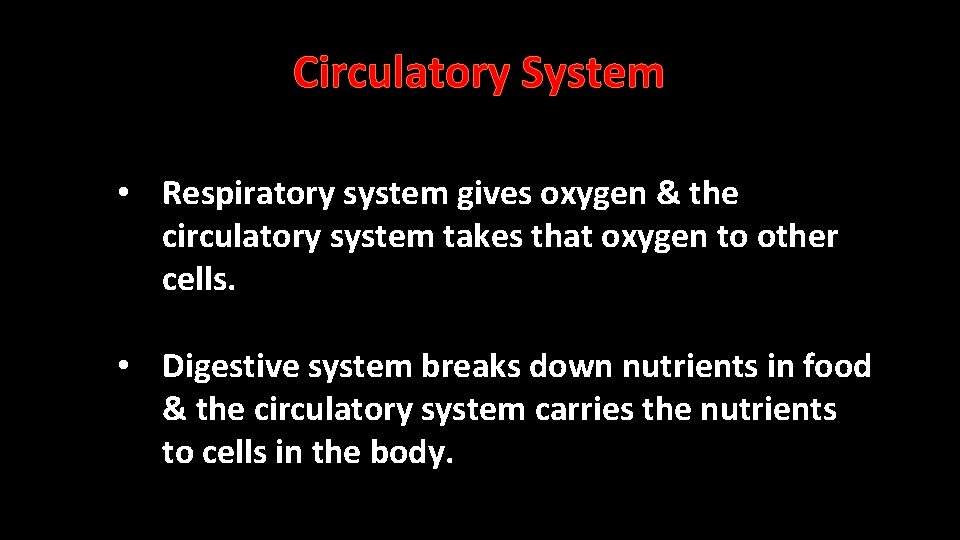 Circulatory System

• Respiratory system gives oxygen & the circulatory system takes that oxygen to other cells.

• Digestive system breaks down nutrients in food & the circulatory system carries the nutrients to cells in the body.